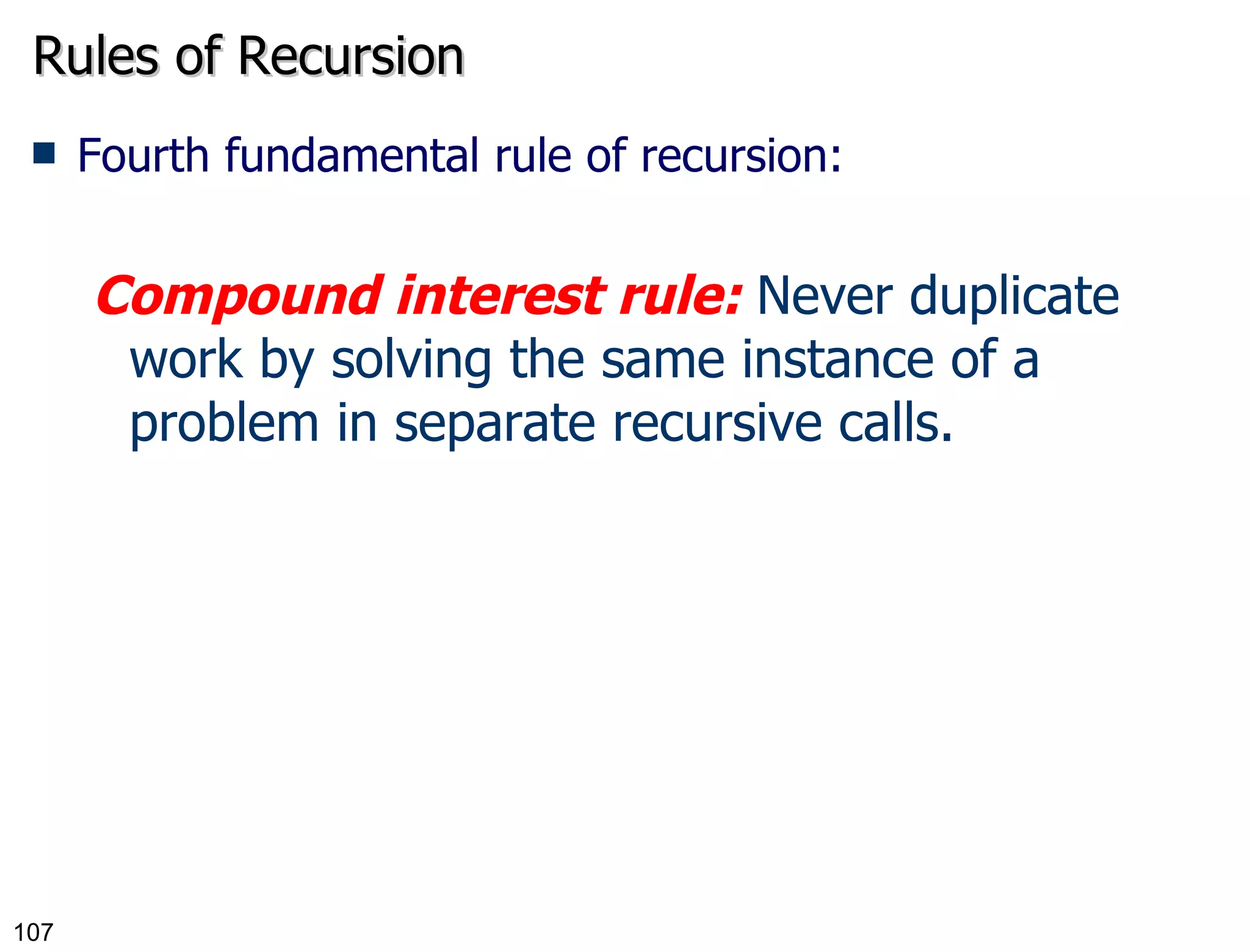 Rules of Recursion

Fourth fundamental rule of recursion:

Compound interest rule: Never duplicate work by solving the same instance of a problem in separate recursive calls.

107